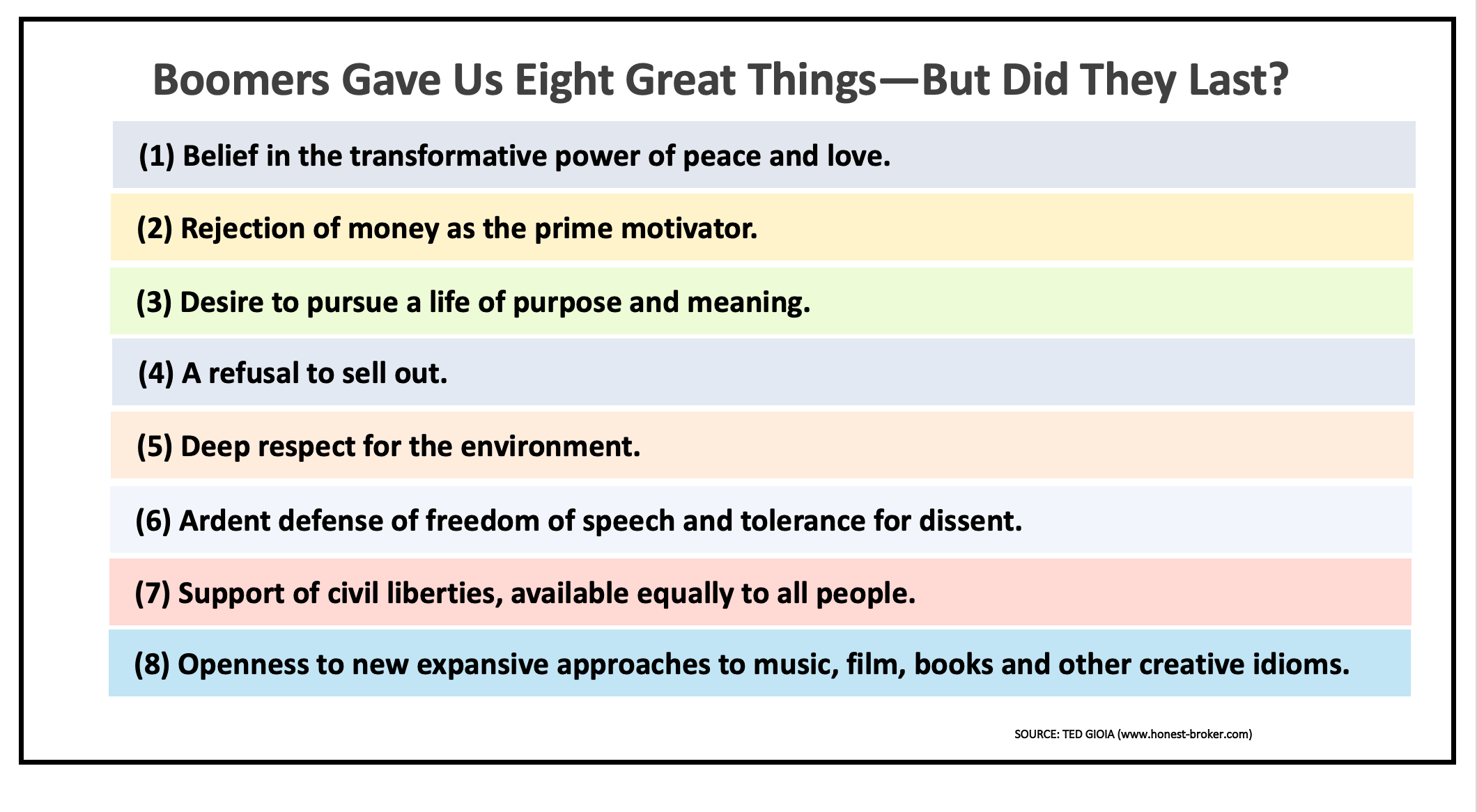 Boomers Gave Us Eight Great Things—But Did They Last?

(1) Belief in the transformative power of peace and love.

(2) Rejection of money as the prime motivator.

(3) Desire to pursue a life of purpose and meaning.

(4) A refusal to sell out.

(5) Deep respect for the environment.

(6) Ardent defense of freedom of speech and tolerance for dissent.

(7) Support of civil liberties, available equally to all people.

(8) Openness to new expansive approaches to music, film, books and other creative idioms.

SOURCE: TED GIOIA (www.honest-broker.com)